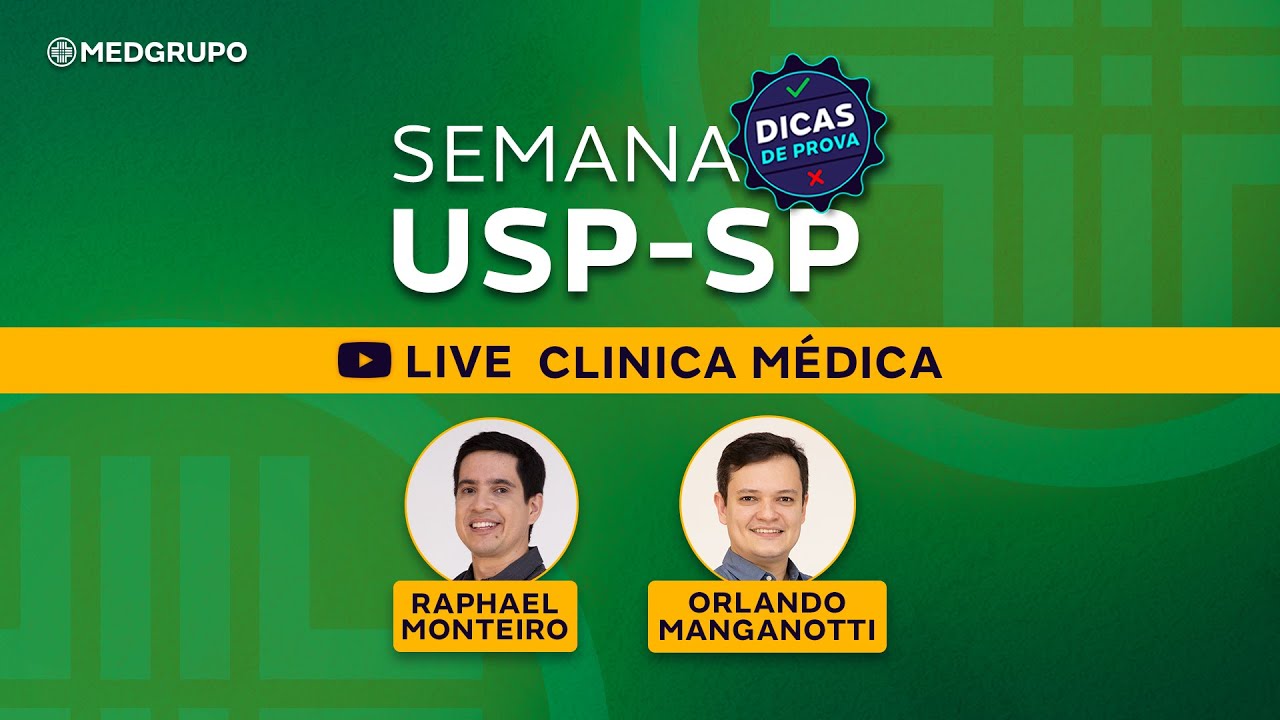 MEDGRUPO

SEMANA
DICAS
DE PROVA
USP-SP

LIVE CLINICA MÉDICA

RAPHAEL MONTEIRO

ORLANDO MANGANOTTI